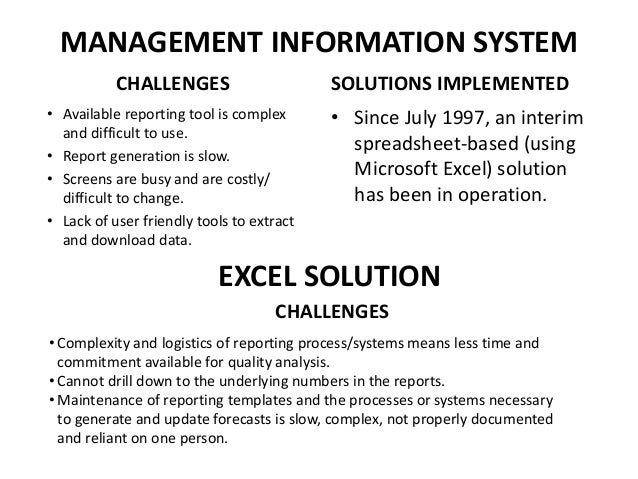 MANAGEMENT INFORMATION SYSTEM

CHALLENGES

• Available reporting tool is complex and difficult to use.
• Report generation is slow.
• Screens are busy and are costly/ difficult to change.
• Lack of user friendly tools to extract and download data.

SOLUTIONS IMPLEMENTED

• Since July 1997, an interim spreadsheet-based (using Microsoft Excel) solution has been in operation.

EXCEL SOLUTION

CHALLENGES

• Complexity and logistics of reporting process/systems means less time and commitment available for quality analysis.
• Cannot drill down to the underlying numbers in the reports.
• Maintenance of reporting templates and the processes or systems necessary to generate and update forecasts is slow, complex, not properly documented and reliant on one person.